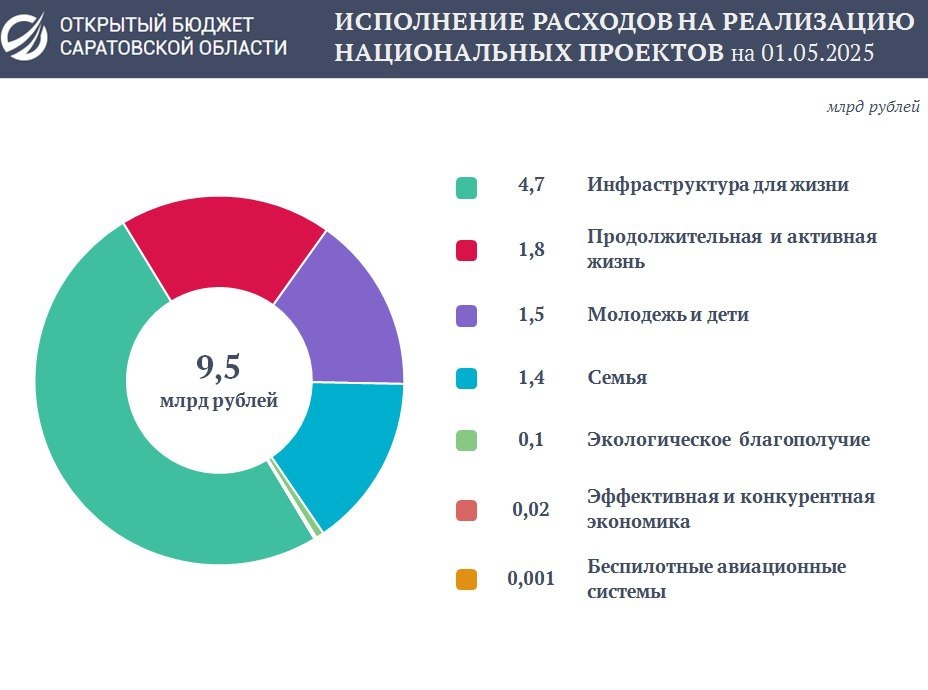 ОТКРЫТЫЙ БЮДЖЕТ САРАТОВСКОЙ ОБЛАСТИ

ИСПОЛНЕНИЕ РАСХОДОВ НА РЕАЛИЗАЦИЮ НАЦИОНАЛЬНЫХ ПРОЕКТОВ на 01.05.2025

млрд рублей

9,5
млрд рублей

4,7 Инфраструктура для жизни

1,8 Продолжительная и активная жизнь

1,5 Молодежь и дети

1,4 Семья

0,1 Экологическое благополучие

0,02 Эффективная и конкурентная экономика

0,001 Беспилотные авиационные системы